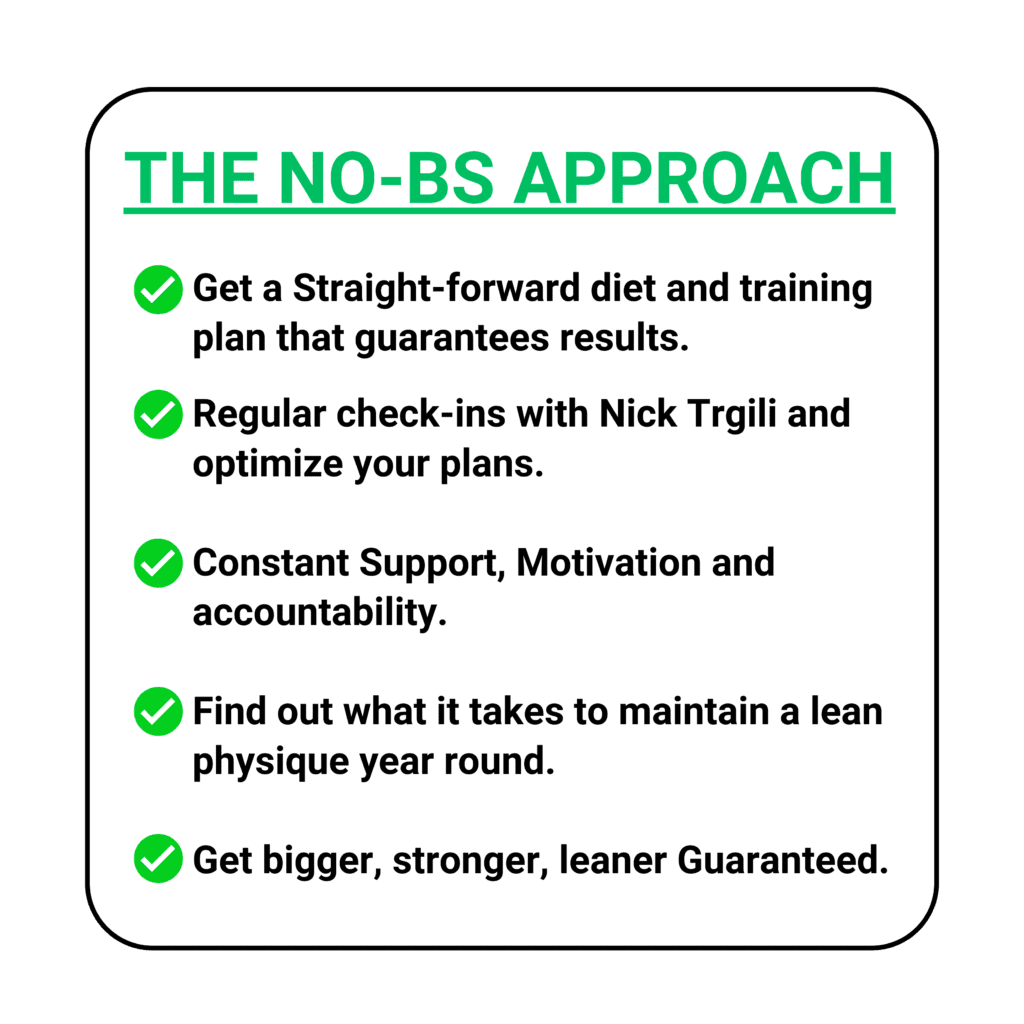 THE NO-BS APPROACH

Get a Straight-forward diet and training plan that guarantees results.

Regular check-ins with Nick Trgili and optimize your plans.

Constant Support, Motivation and accountability.

Find out what it takes to maintain a lean physique year round.

Get bigger, stronger, leaner Guaranteed.